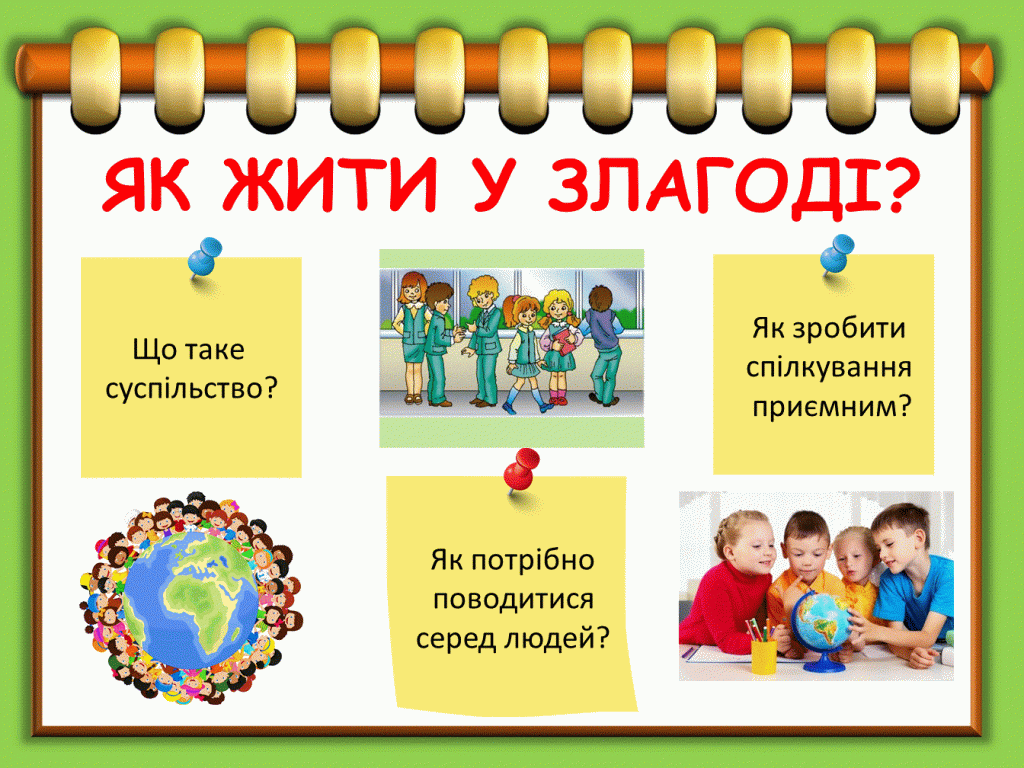 ЯК ЖИТИ У ЗЛАГОДІ?

Що таке суспільство?

Як зробити спілкування приємним?

Як потрібно поводитися серед людей?